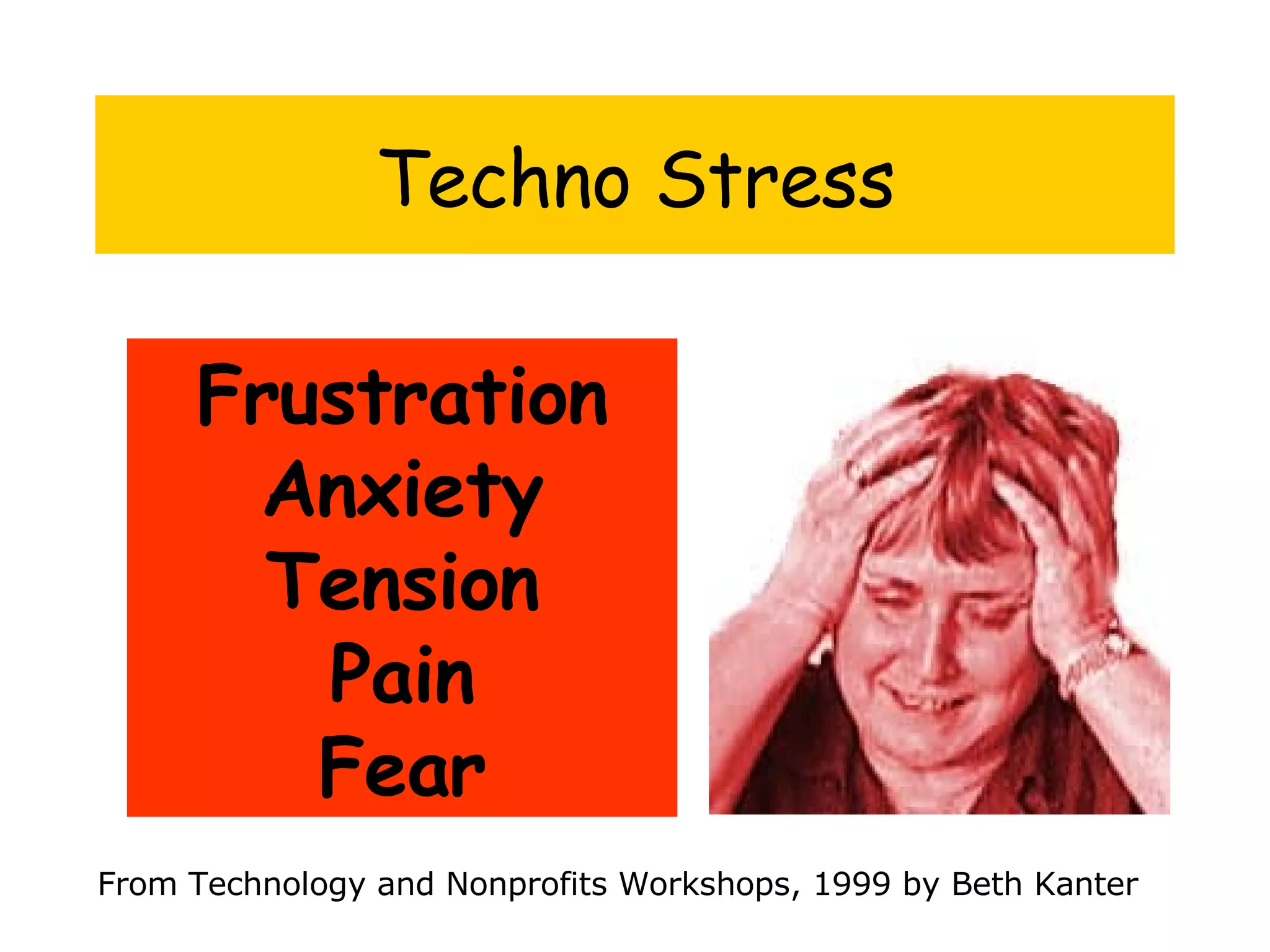 Techno Stress

Frustration
Anxiety
Tension
Pain
Fear

From Technology and Nonprofits Workshops, 1999 by Beth Kanter